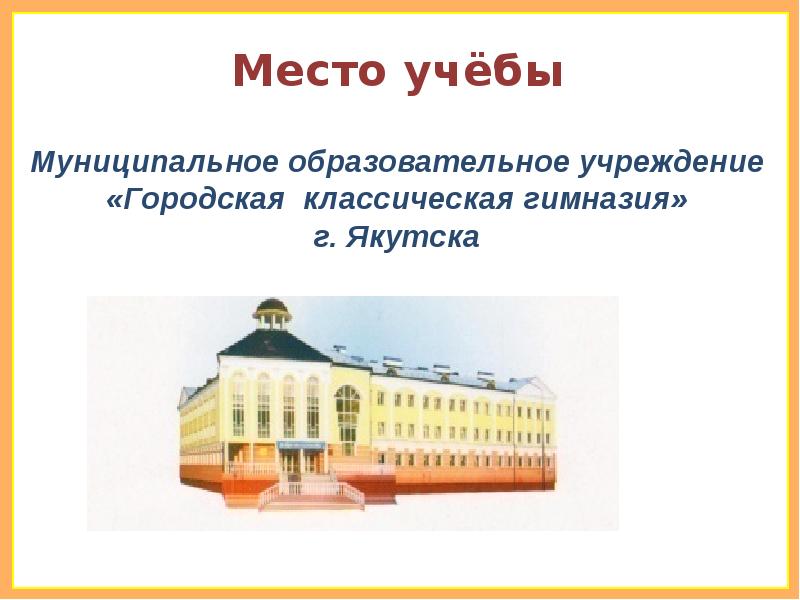 Место учёбы

Муниципальное образовательное учреждение «Городская классическая гимназия» г. Якутска